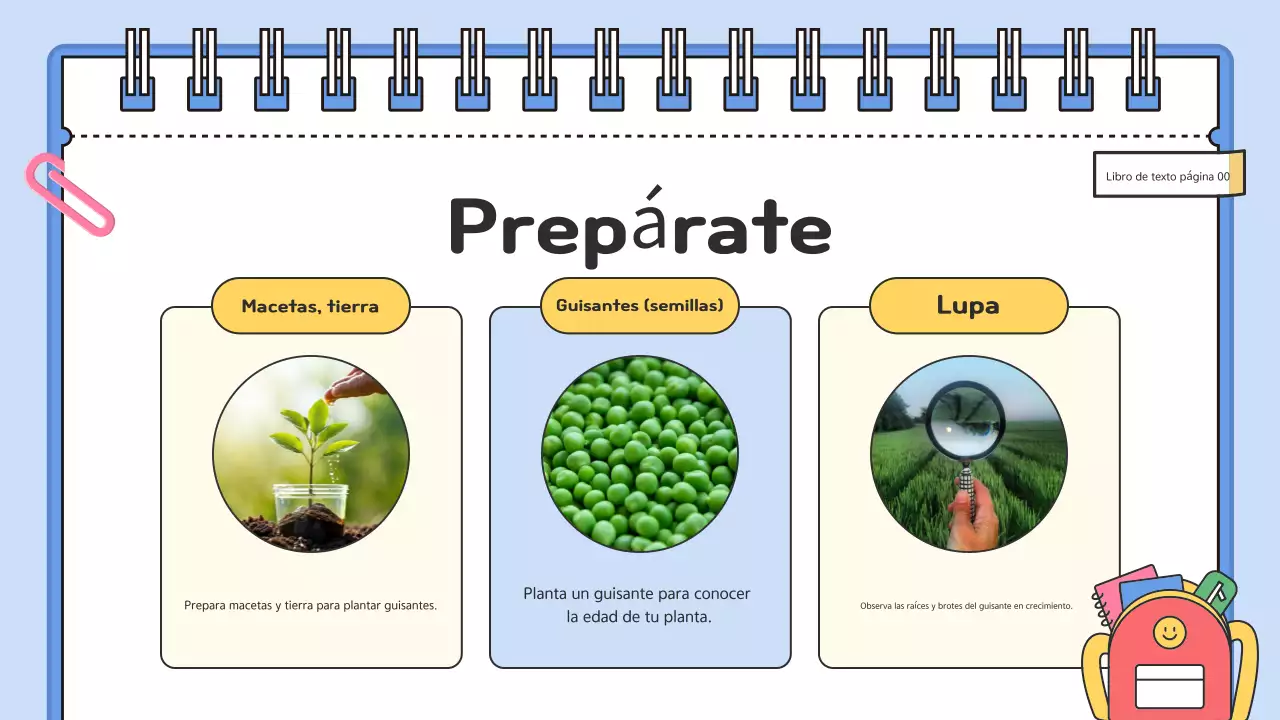 Libro de texto página 00

Prepárate

Macetas, tierra

Prepara macetas y tierra para plantar guisantes.

Guisantes (semillas)

Planta un guisante para conocer la edad de tu planta.

Lupa

Observa las raíces y brotes del guisante en crecimiento.